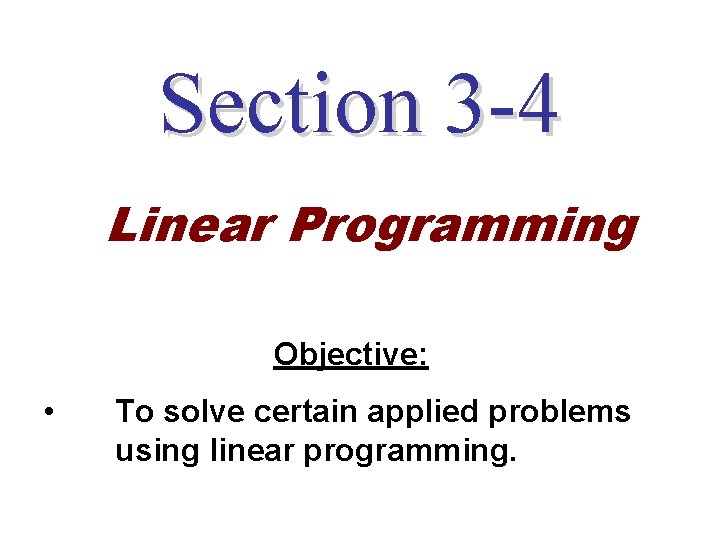 Section 3-4

Linear Programming

Objective:

• To solve certain applied problems using linear programming.